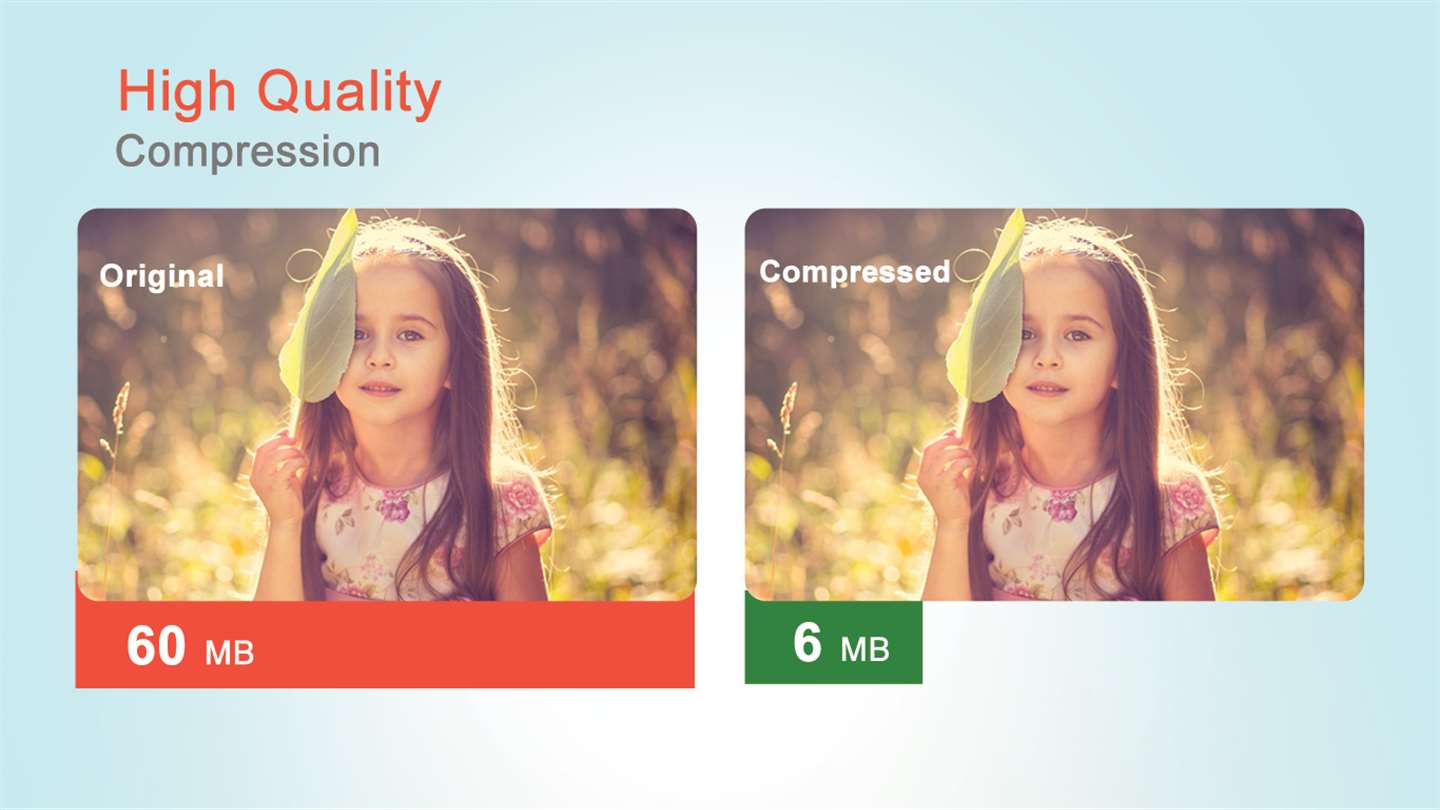 High Quality
Compression

Original

60 MB

Compressed

6 MB